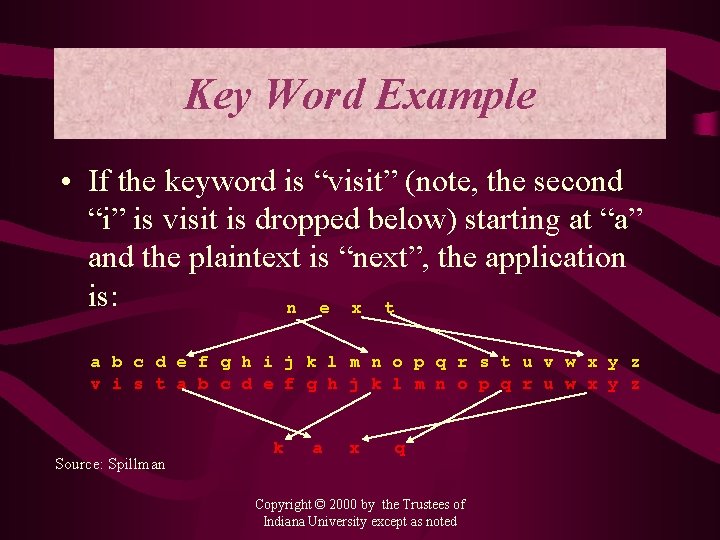 Key Word Example

• If the keyword is “visit” (note, the second “i” is visit is dropped below) starting at “a” and the plaintext is “next”, the application is:

n e x t

a b c d e f g h i j k l m n o p q r s t u v w x y z
v i s t a b c d e f g h j k l m n o p q r u w x y z

k a x q

Source: Spillman

Copyright © 2000 by the Trustees of Indiana University except as noted